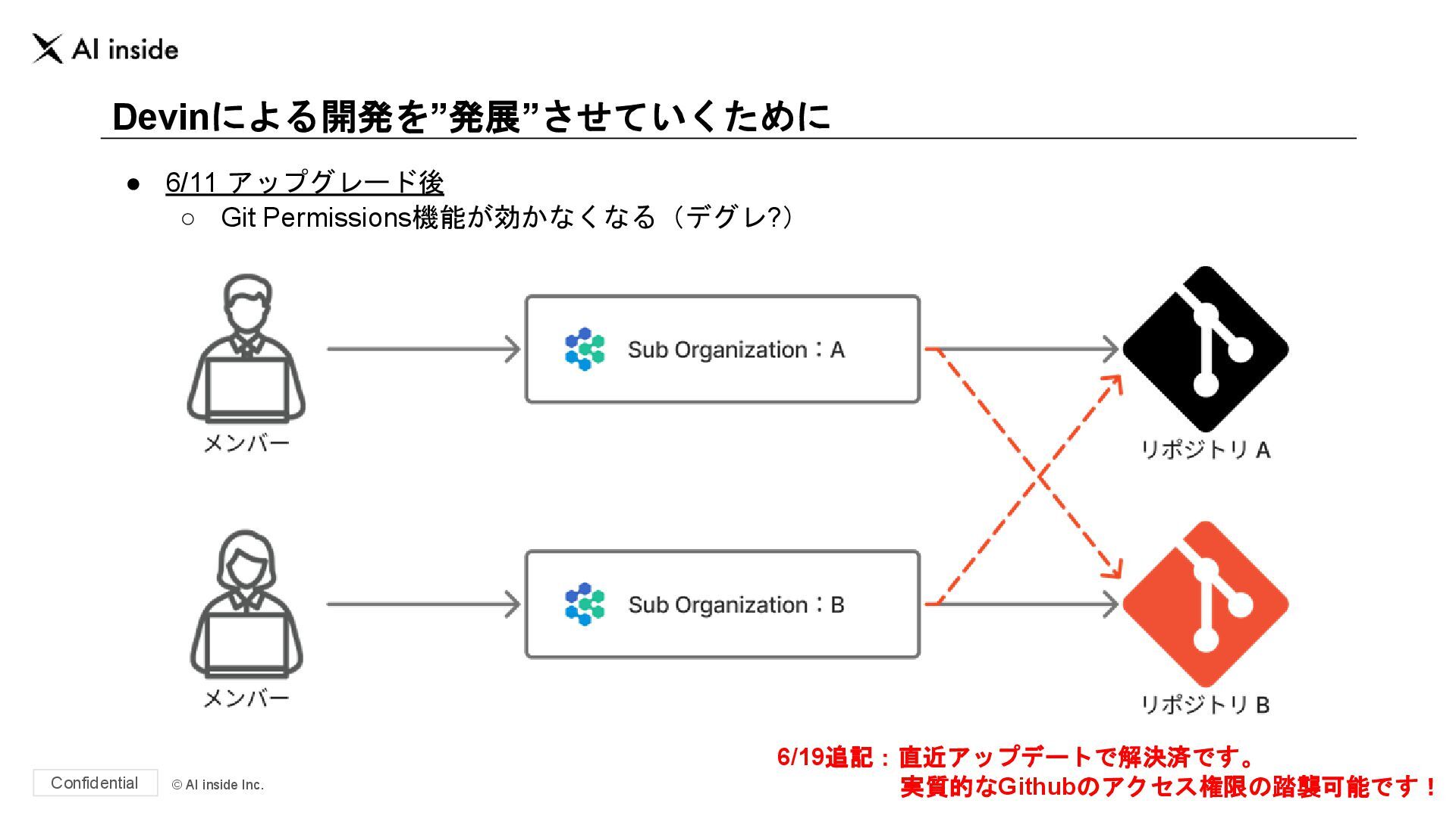 AI inside

Devinによる開発を”発展”させていくために

● 6/11 アップグレード後
○ Git Permissions機能が効かなくなる（デグレ?）

メンバー

Sub Organization：A

リポジトリ A

メンバー

Sub Organization：B

リポジトリ B

6/19追記：直近アップデートで解決済です。
実質的なGithubのアクセス権限の踏襲可能です！

Confidential © AI inside Inc.